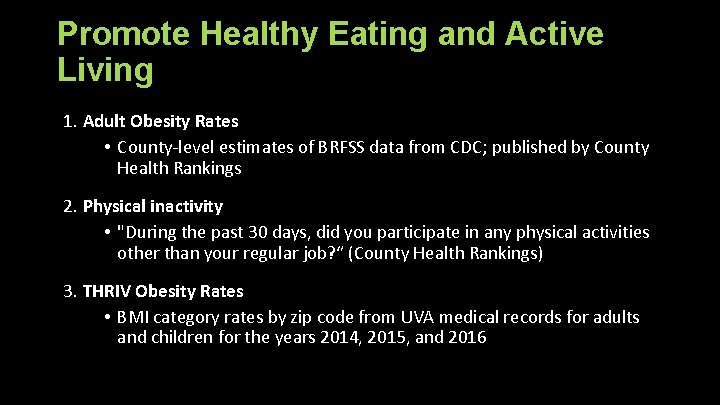 Promote Healthy Eating and Active Living

1. Adult Obesity Rates
• County-level estimates of BRFSS data from CDC; published by County Health Rankings

2. Physical inactivity
• "During the past 30 days, did you participate in any physical activities other than your regular job?" (County Health Rankings)

3. THRIV Obesity Rates
• BMI category rates by zip code from UVA medical records for adults and children for the years 2014, 2015, and 2016